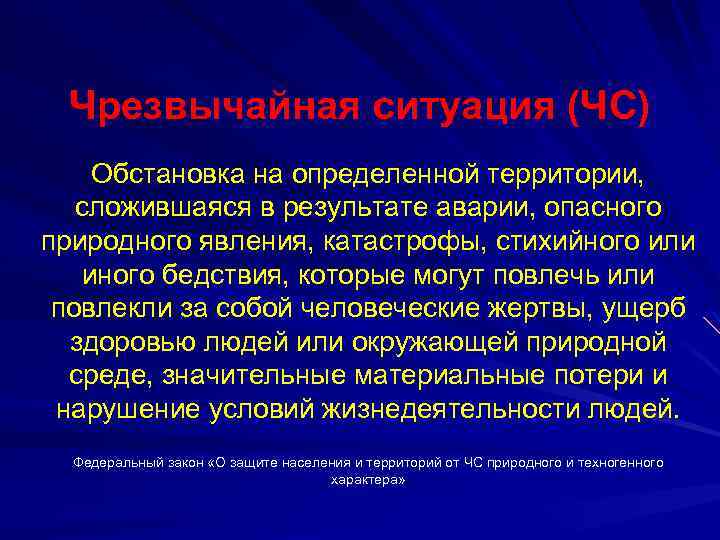 Чрезвычайная ситуация (ЧС)

Обстановка на определенной территории, сложившаяся в результате аварии, опасного природного явления, катастрофы, стихийного или иного бедствия, которые могут повлечь или повлекли за собой человеческие жертвы, ущерб здоровью людей или окружающей природной среде, значительные материальные потери и нарушение условий жизнедеятельности людей.

Федеральный закон «О защите населения и территорий от ЧС природного и техногенного характера»